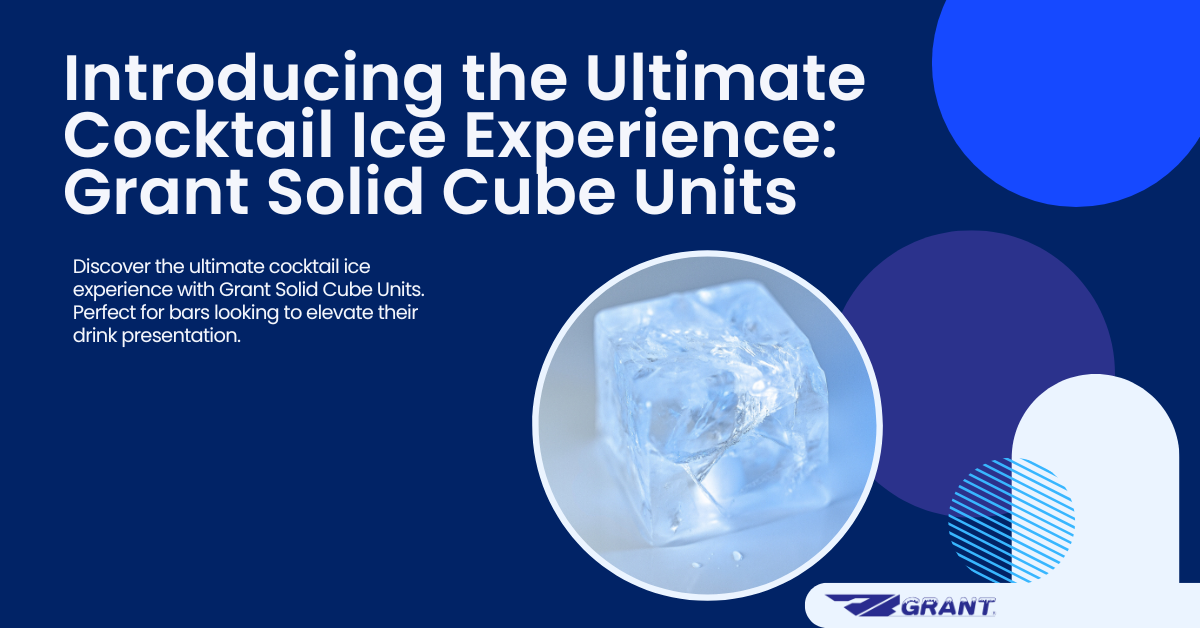 Introducing the Ultimate Cocktail Ice Experience: Grant Solid Cube Units

Discover the ultimate cocktail ice experience with Grant Solid Cube Units. Perfect for bars looking to elevate their drink presentation.

GRANT